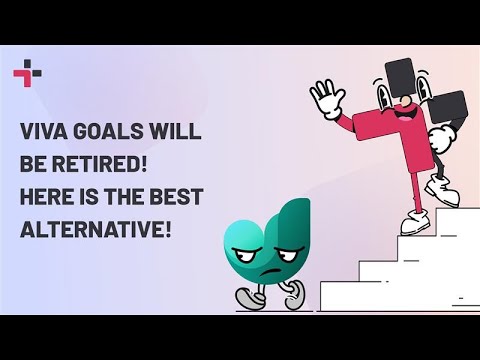 VIVA GOALS WILL BE RETIRED! HERE IS THE BEST ALTERNATIVE!